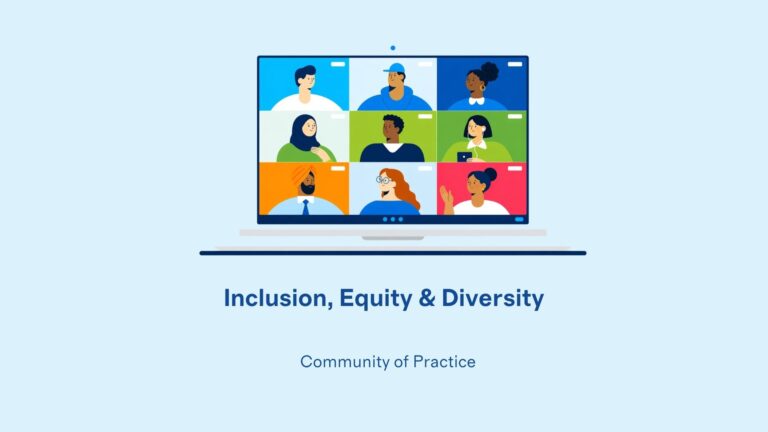 Inclusion, Equity & Diversity

Community of Practice